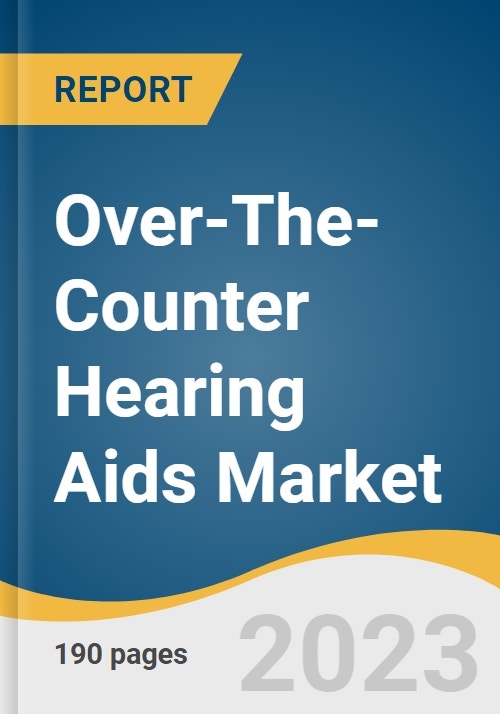 REPORT

Over-The-Counter Hearing Aids Market

190 pages

2023